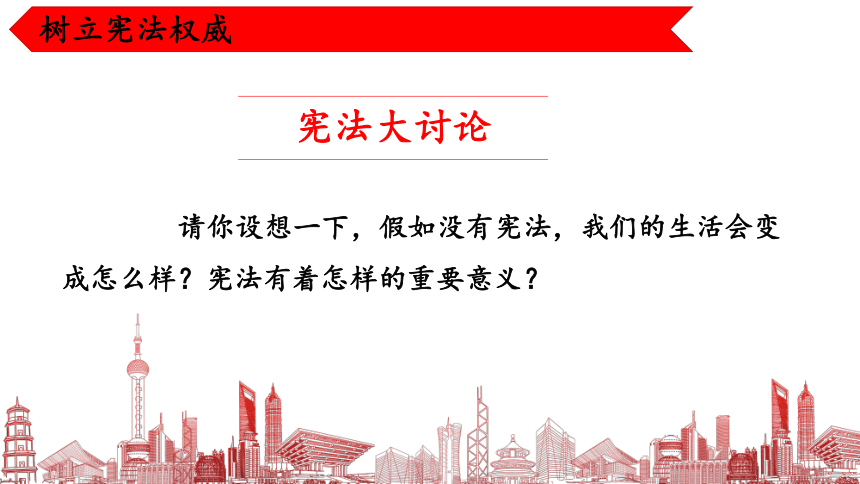 树立宪法权威

宪法大讨论

请你设想一下，假如没有宪法，我们的生活会变成怎么样？宪法有着怎样的重要意义？